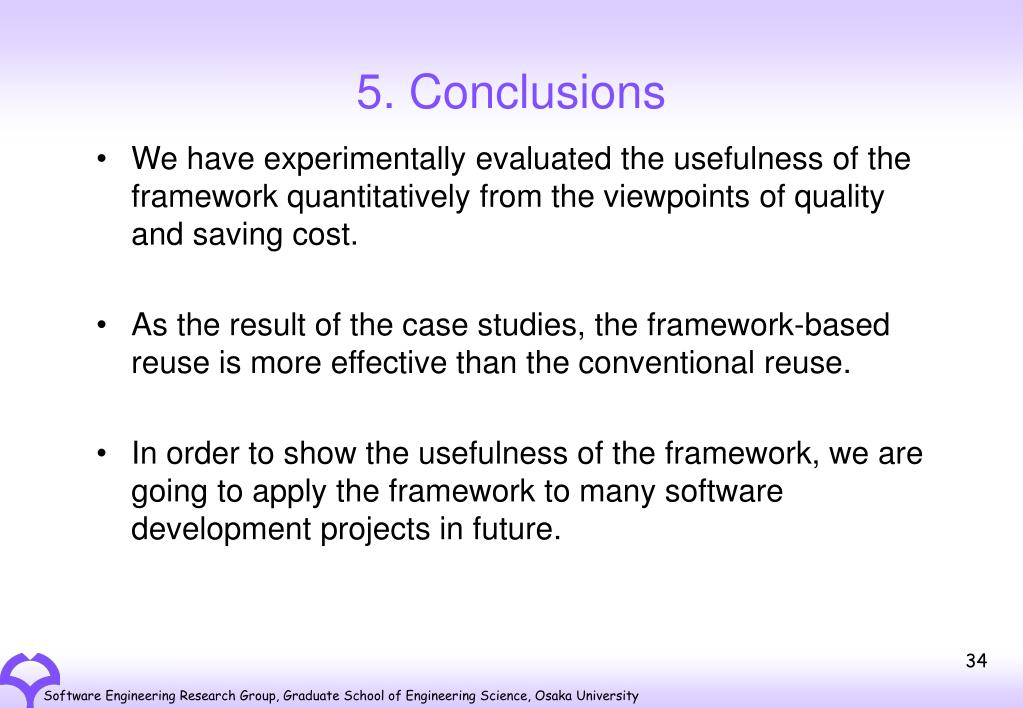 5. Conclusions

• We have experimentally evaluated the usefulness of the framework quantitatively from the viewpoints of quality and saving cost.

• As the result of the case studies, the framework-based reuse is more effective than the conventional reuse.

• In order to show the usefulness of the framework, we are going to apply the framework to many software development projects in future.

34

Software Engineering Research Group, Graduate School of Engineering Science, Osaka University